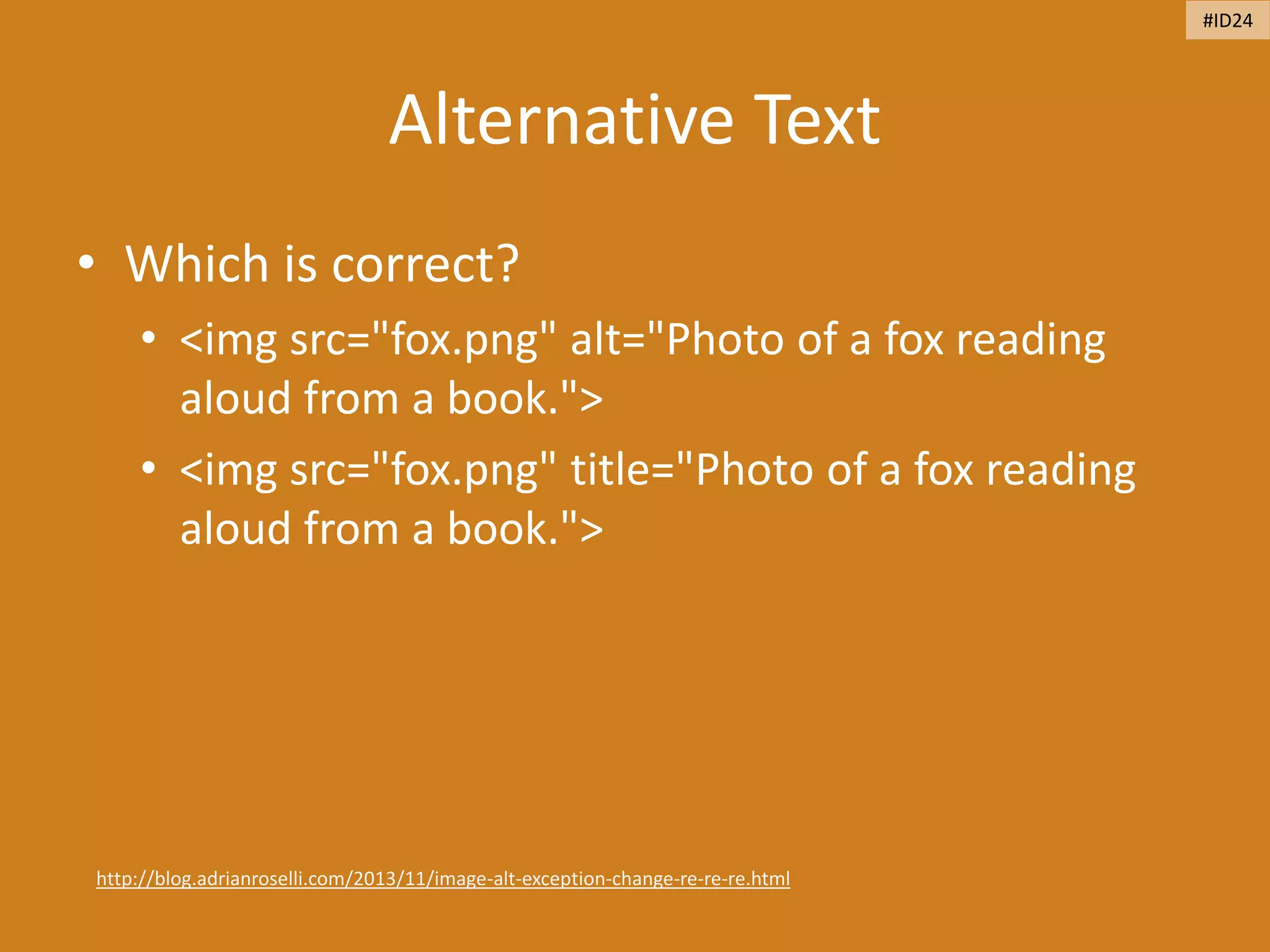 #ID24

Alternative Text

• Which is correct?
  • <img src="fox.png" alt="Photo of a fox reading aloud from a book.">
  • <img src="fox.png" title="Photo of a fox reading aloud from a book.">

http://blog.adrianroselli.com/2013/11/image-alt-exception-change-re-re-re.html